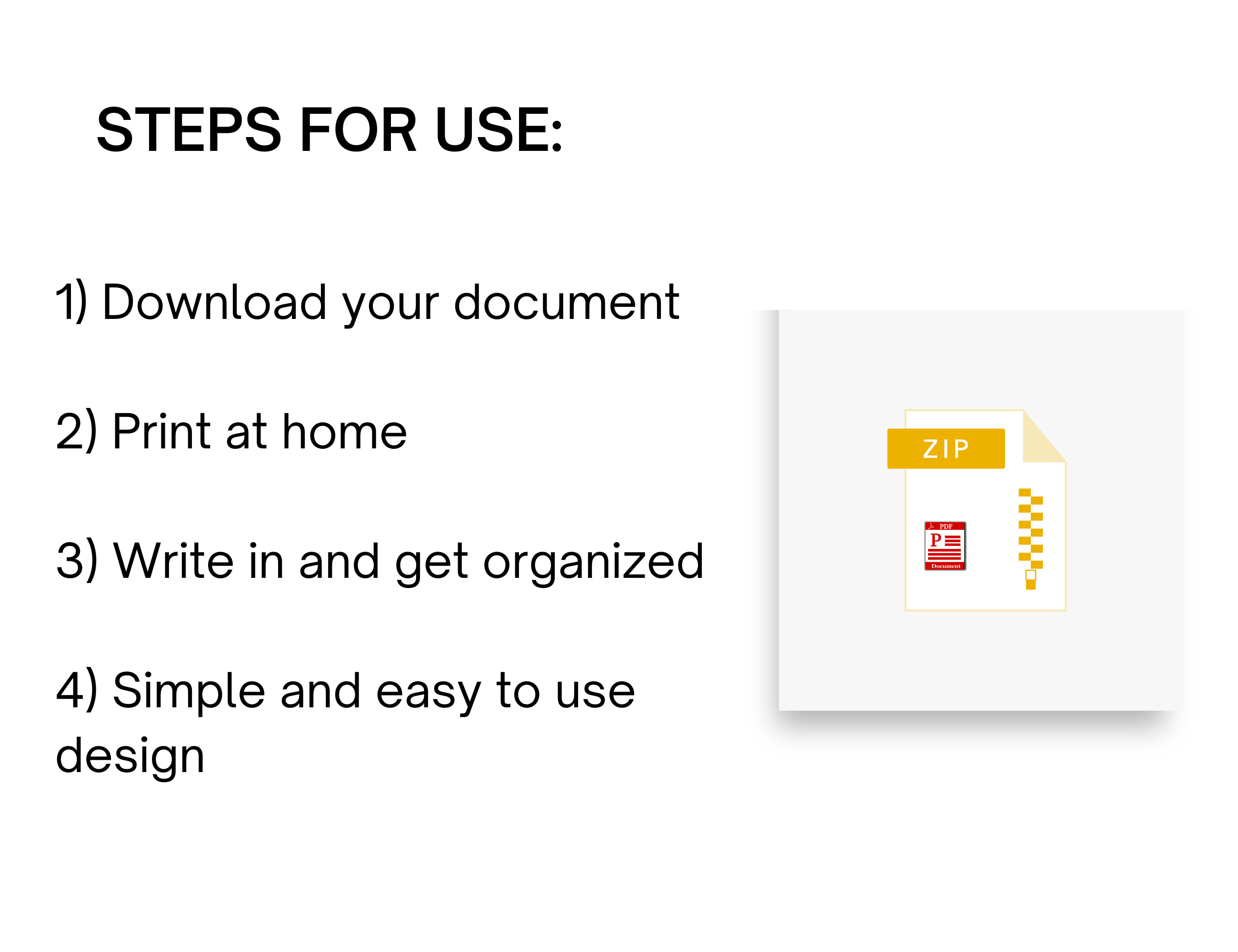 STEPS FOR USE:

1) Download your document

2) Print at home

3) Write in and get organized

4) Simple and easy to use design

ZIP

PDF
P
Document